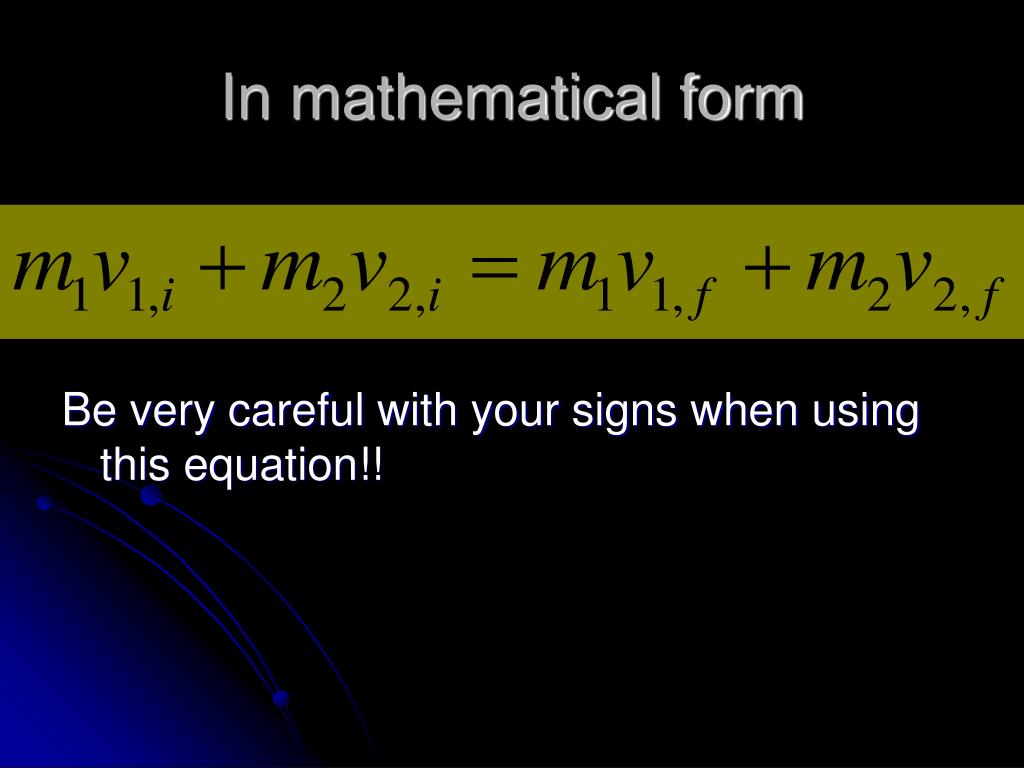 In mathematical form

$m_1v_{1,i} + m_2v_{2,i} = m_1v_{1,f} + m_2v_{2,f}$

Be very careful with your signs when using this equation!!